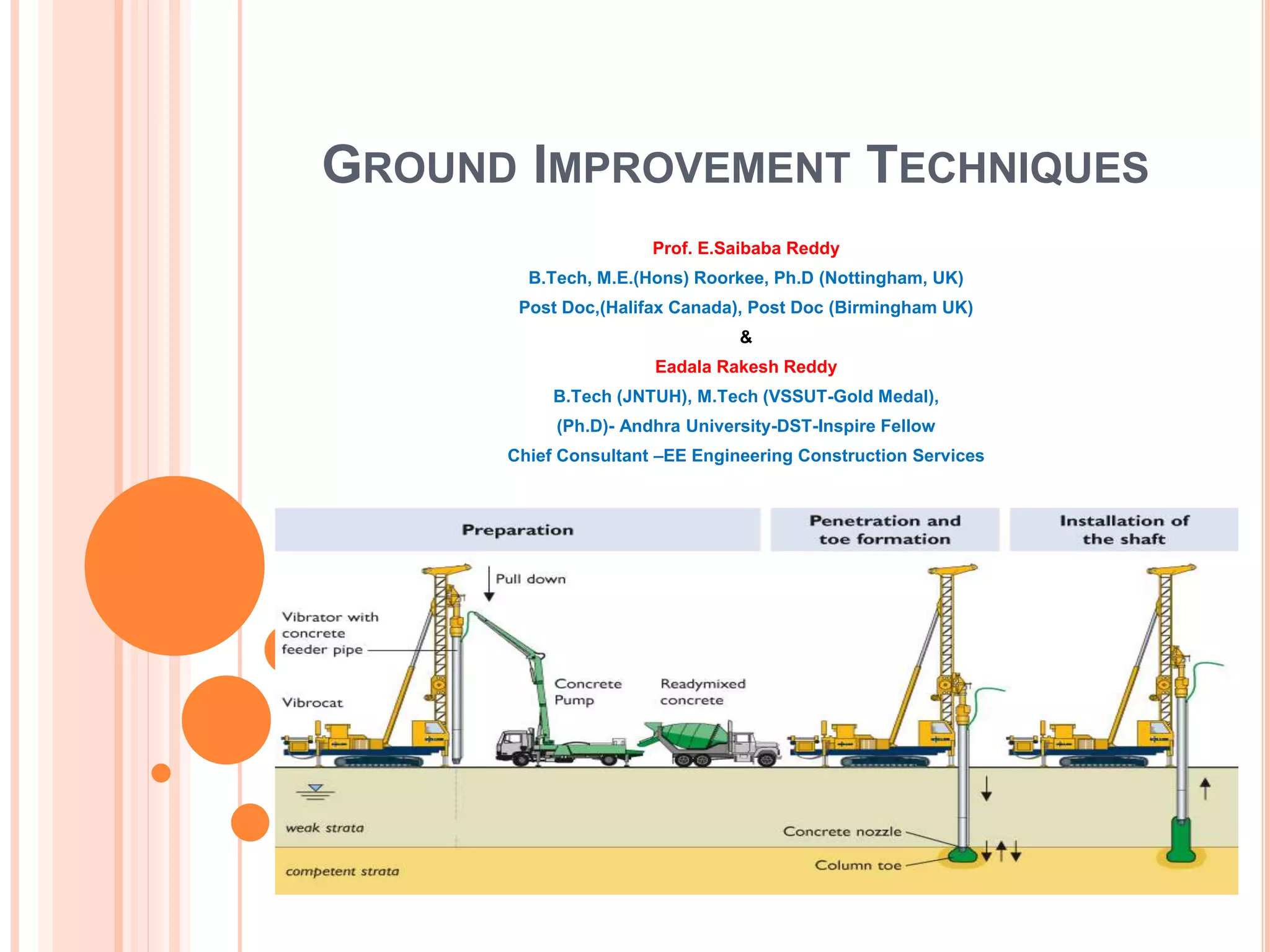 GROUND IMPROVEMENT TECHNIQUES

Prof. E.Saibaba Reddy
B.Tech, M.E.(Hons) Roorkee, Ph.D (Nottingham, UK)
Post Doc,(Halifax Canada), Post Doc (Birmingham UK)
&
Eadala Rakesh Reddy
B.Tech (JNTUH), M.Tech (VSSUT-Gold Medal),
(Ph.D)- Andhra University-DST-Inspire Fellow
Chief Consultant –EE Engineering Construction Services

Preparation

Penetration and toe formation

Installation of the shaft

Pull down

Vibrator with concrete feeder pipe

Vibrocat

Concrete Pump

Readymixed concrete

weak strata

competent strata

Concrete nozzle

Column toe